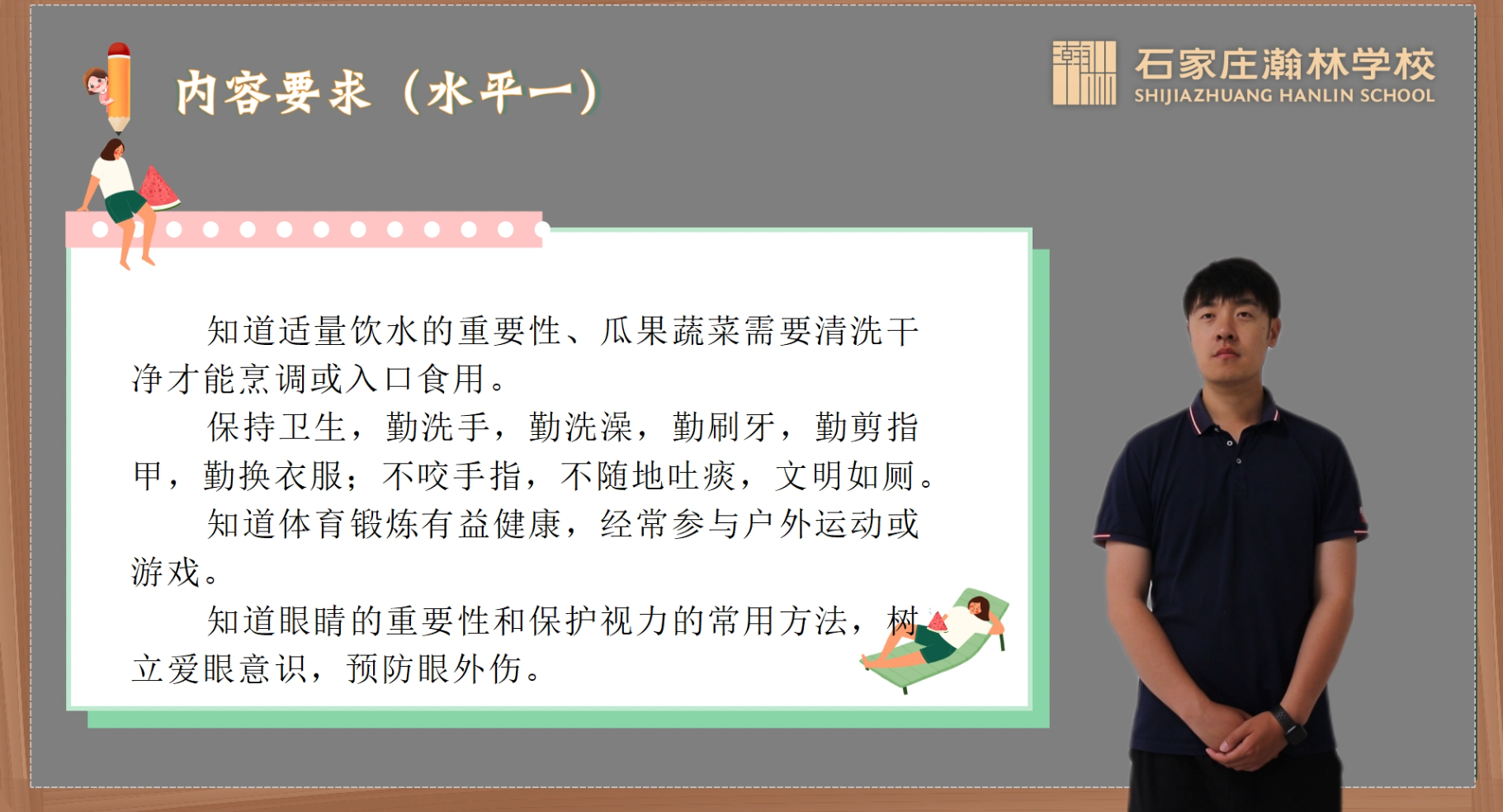 内容要求（水平一）

石家庄瀚林学校
SHIJIAZHUANG HANLIN SCHOOL

知道适量饮水的重要性、瓜果蔬菜需要清洗干净才能烹调或入口食用。

保持卫生，勤洗手，勤洗澡，勤刷牙，勤剪指甲，勤换衣服；不咬手指，不随地吐痰，文明如厕。

知道体育锻炼有益健康，经常参与户外运动或游戏。

知道眼睛的重要性和保护视力的常用方法，树立爱眼意识，预防眼外伤。